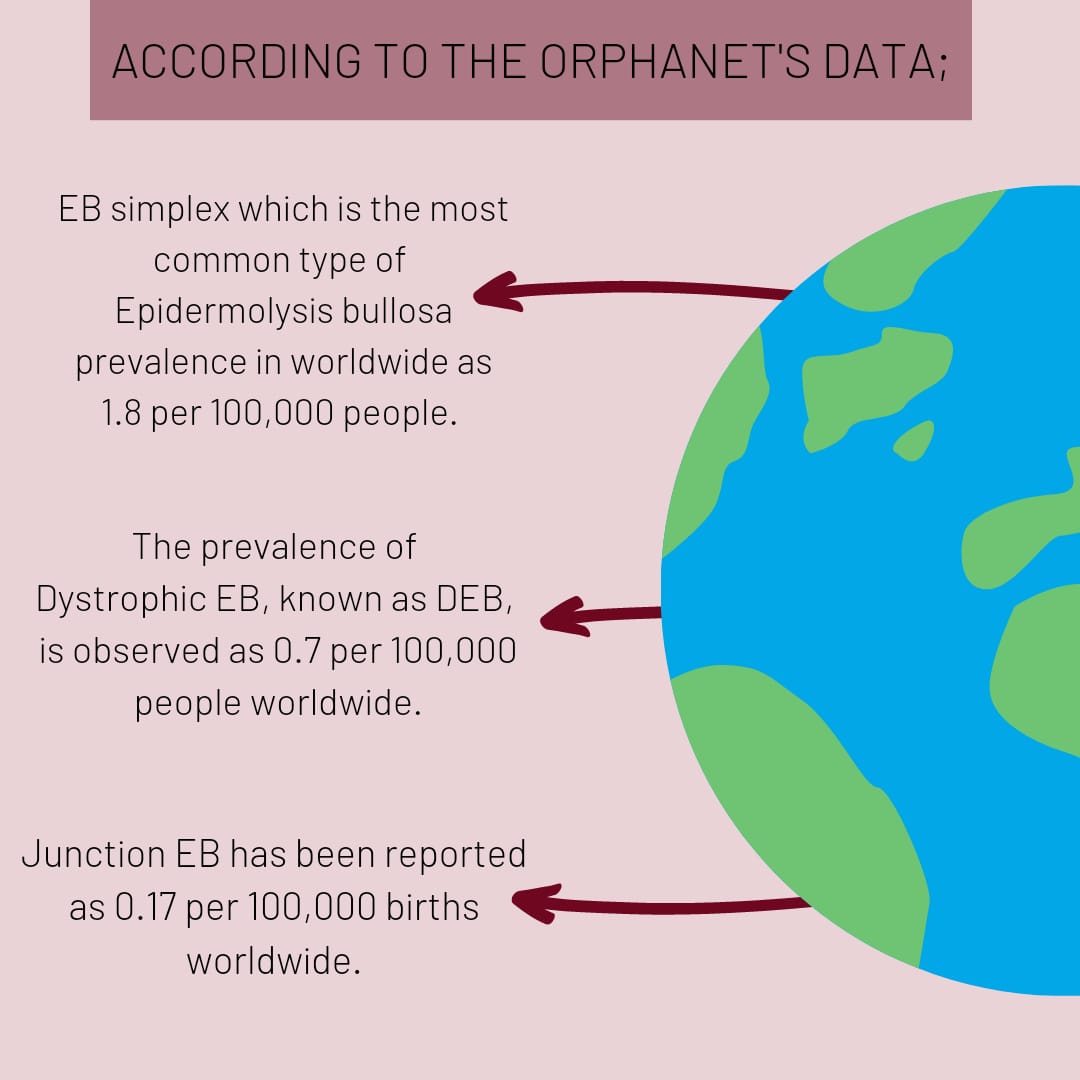 ACCORDING TO THE ORPHANET'S DATA;

EB simplex which is the most common type of Epidermolysis bullosa prevalence in worldwide as 1.8 per 100,000 people.

The prevalence of Dystrophic EB, known as DEB, is observed as 0.7 per 100,000 people worldwide.

Junction EB has been reported as 0.17 per 100,000 births worldwide.